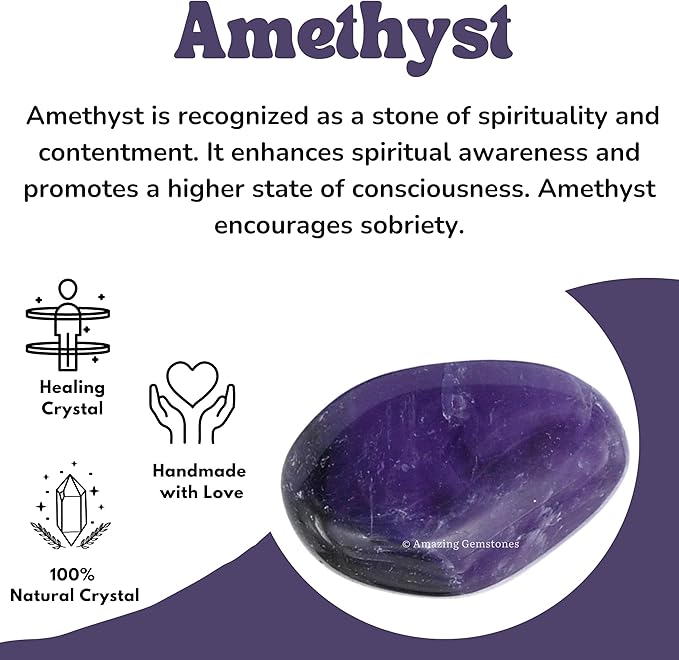 Amethyst

Amethyst is recognized as a stone of spirituality and contentment. It enhances spiritual awareness and promotes a higher state of consciousness. Amethyst encourages sobriety.

Healing Crystal

Handmade with Love

100% Natural Crystal

© Amazing Gemstones